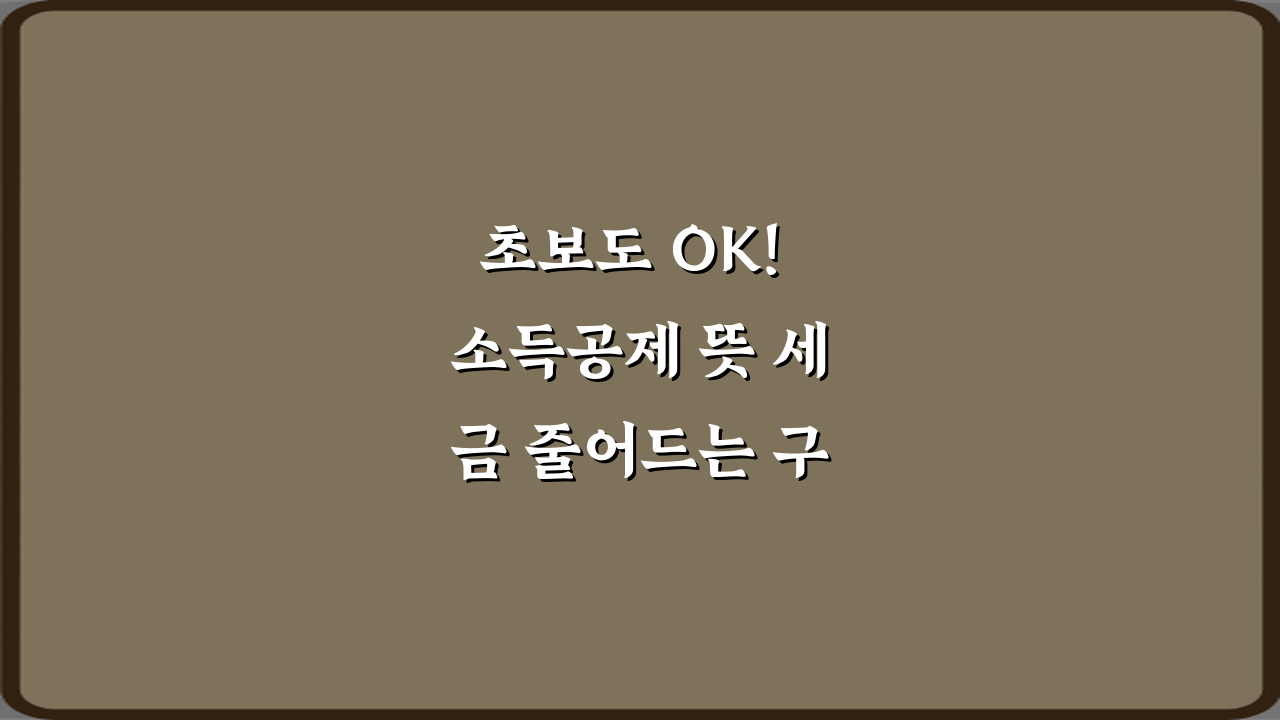 초보도 OK!
소득공제 뜻 세
금 줄어드는 구